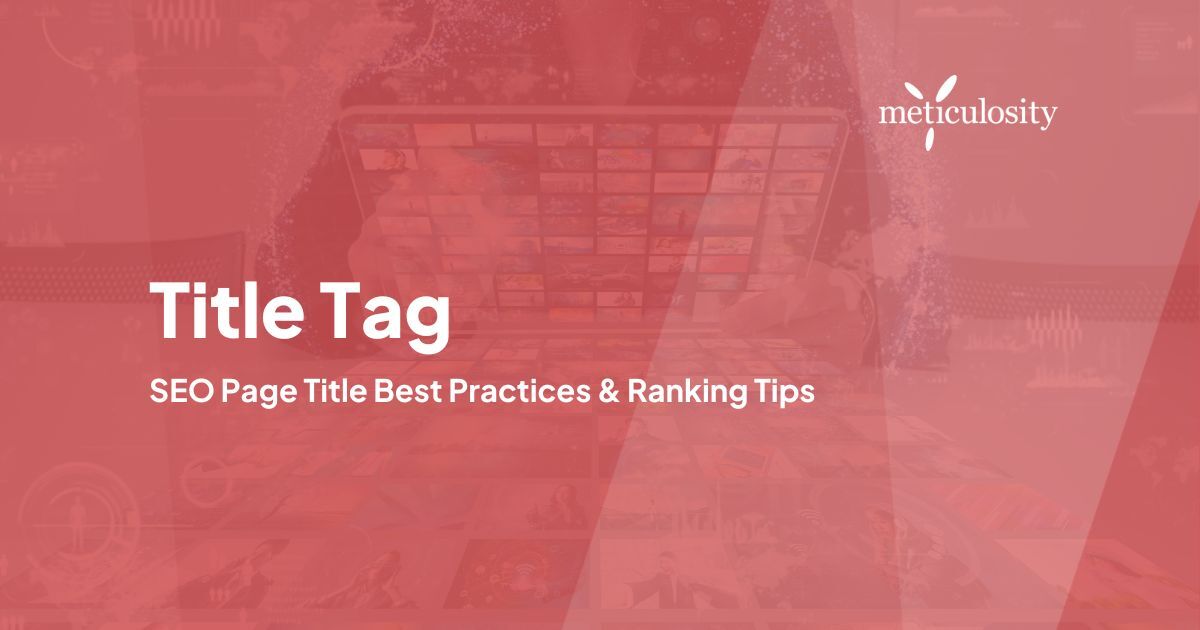 meticulosity

Title Tag

SEO Page Title Best Practices & Ranking Tips